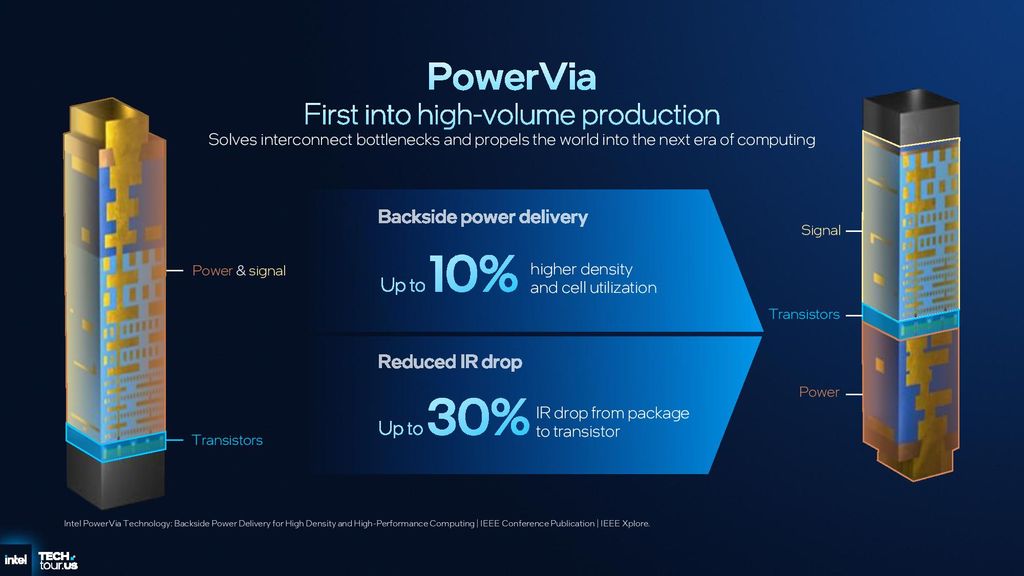 PowerVia
First into high-volume production
Solves interconnect bottlenecks and propels the world into the next era of computing

Power & signal

Transistors

Backside power delivery

Up to 10% higher density and cell utilization

Reduced IR drop

Up to 30% IR drop from package to transistor

Signal

Transistors

Power

Intel PowerVia Technology: Backside Power Delivery for High Density and High-Performance Computing | IEEE Conference Publication | IEEE Xplore.

intel TECH tour.us